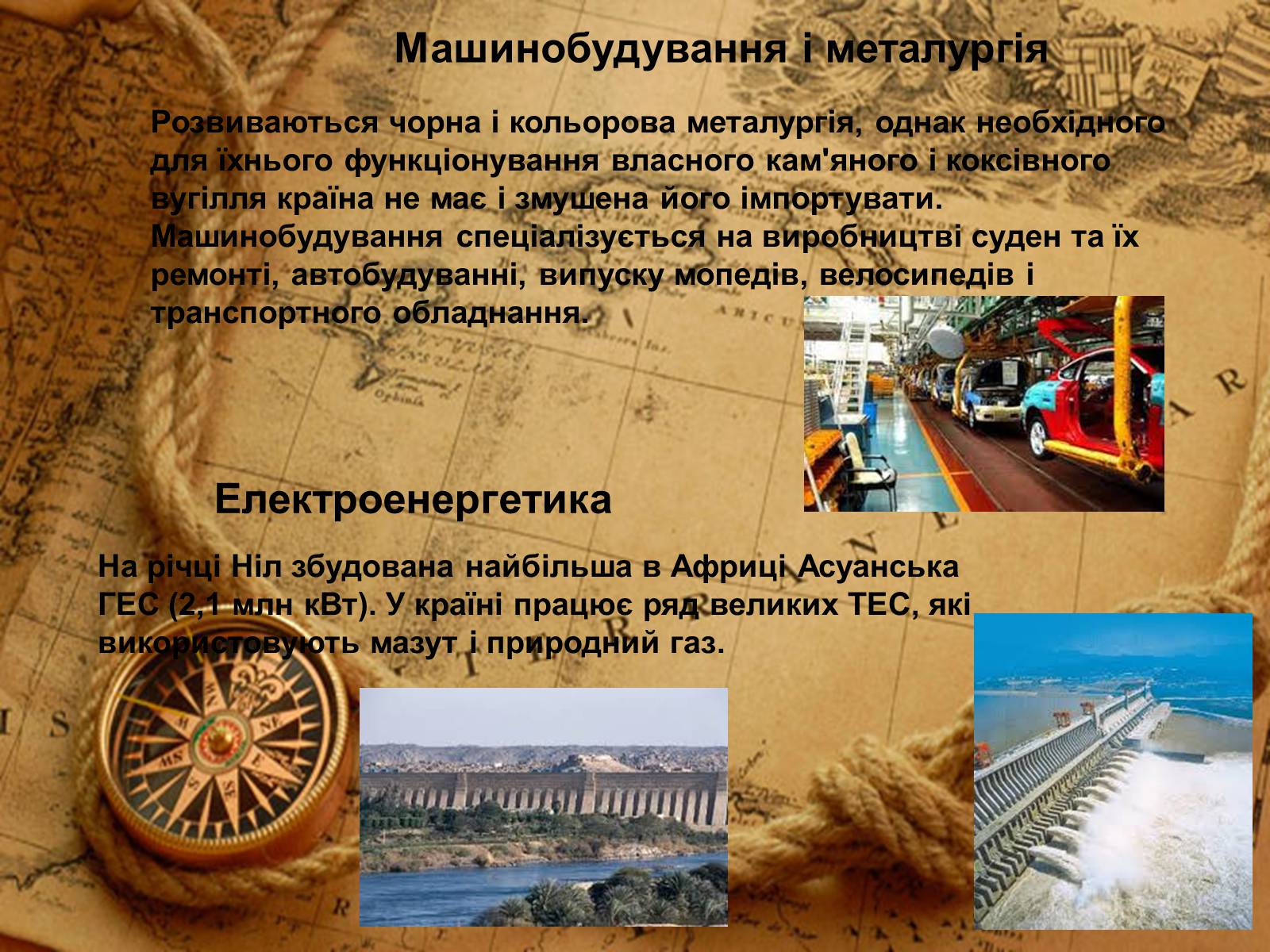 Машинобудування і металургія

Розвиваються чорна і кольорова металургія, однак необхідного для їхнього функціонування власного кам'яного і коксівного вугілля країна не має і змушена його імпортувати. Машинобудування спеціалізується на виробництві суден та їх ремонті, автобудуванні, випуску мопедів, велосипедів і транспортного обладнання.

Електроенергетика

На річці Ніл збудована найбільша в Африці Асуанська ГЕС (2,1 млн кВт). У країні працює ряд великих ТЕС, які використовують мазут і природний газ.